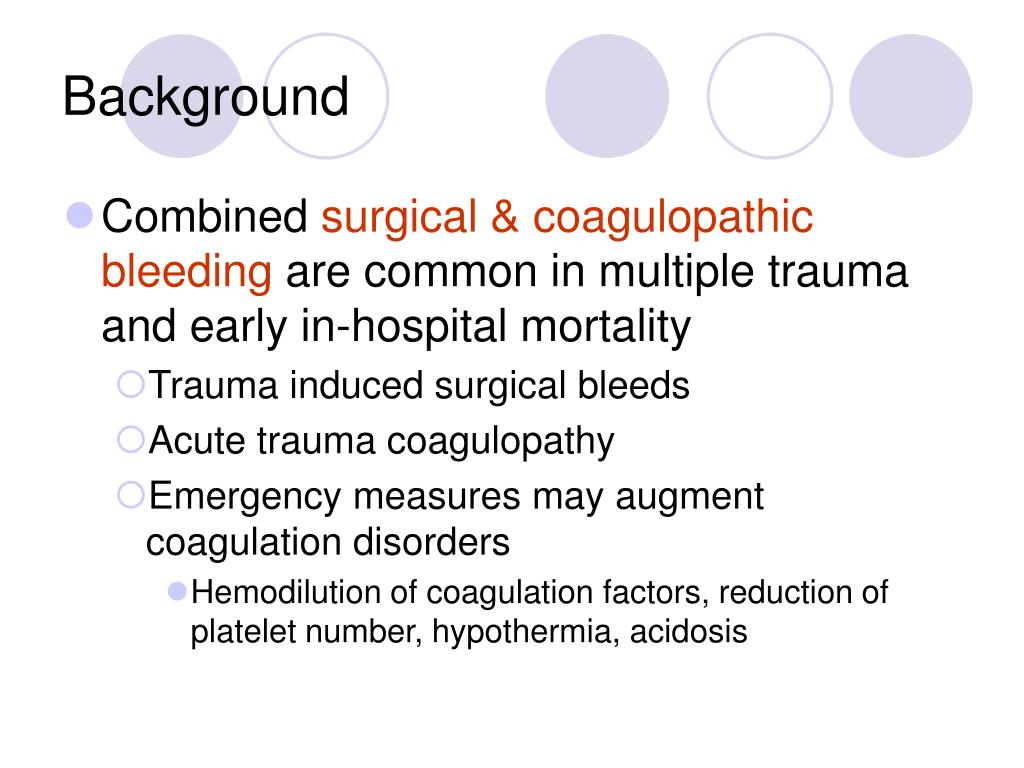 Background

Combined surgical & coagulopathic bleeding are common in multiple trauma and early in-hospital mortality

Trauma induced surgical bleeds

Acute trauma coagulopathy

Emergency measures may augment coagulation disorders

Hemodilution of coagulation factors, reduction of platelet number, hypothermia, acidosis